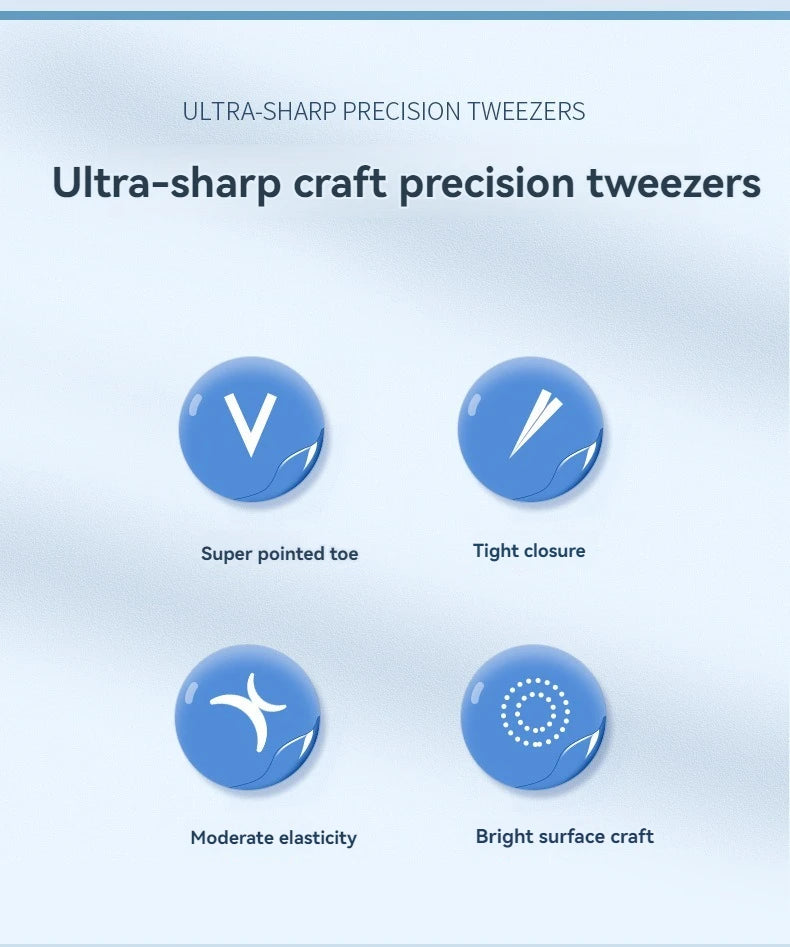 ULTRA-SHARP PRECISION TWEEZERS

Ultra-sharp craft precision tweezers

Super pointed toe

Tight closure

Moderate elasticity

Bright surface craft